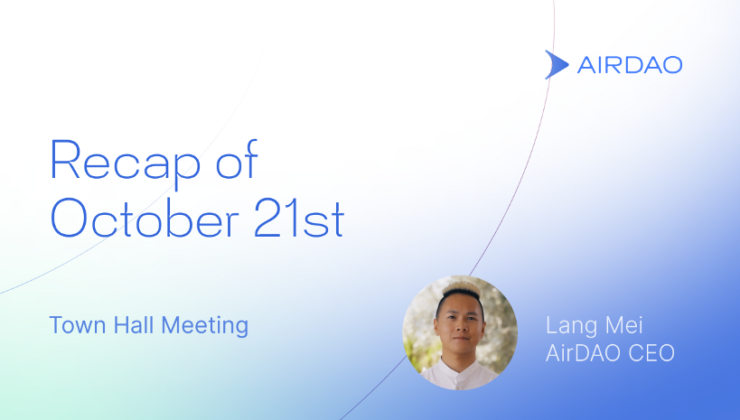 AIRDAO

Recap of October 21st

Town Hall Meeting

Lang Mei
AirDAO CEO